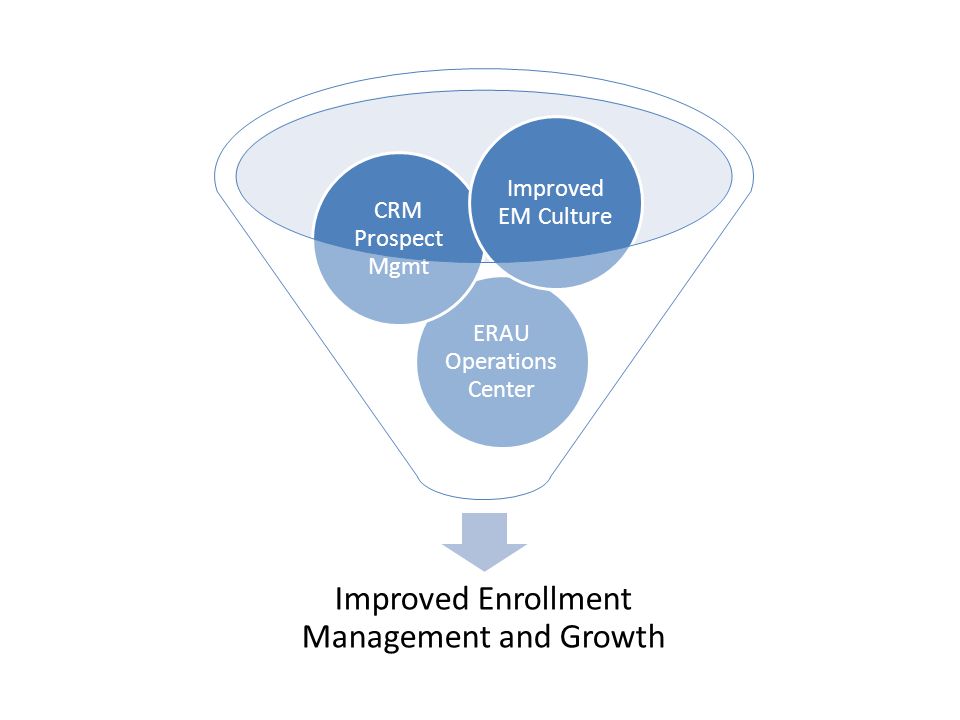 CRM Prospect Mgmt

Improved EM Culture

ERAU Operations Center

Improved Enrollment Management and Growth